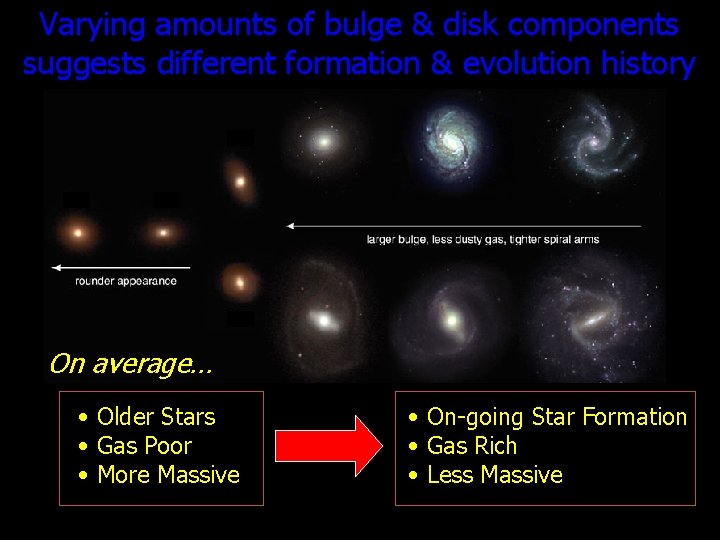 Varying amounts of bulge & disk components suggests different formation & evolution history

larger bulge, less dusty gas, tighter spiral arms

rounder appearance

On average...

• Older Stars
• Gas Poor
• More Massive

• On-going Star Formation
• Gas Rich
• Less Massive